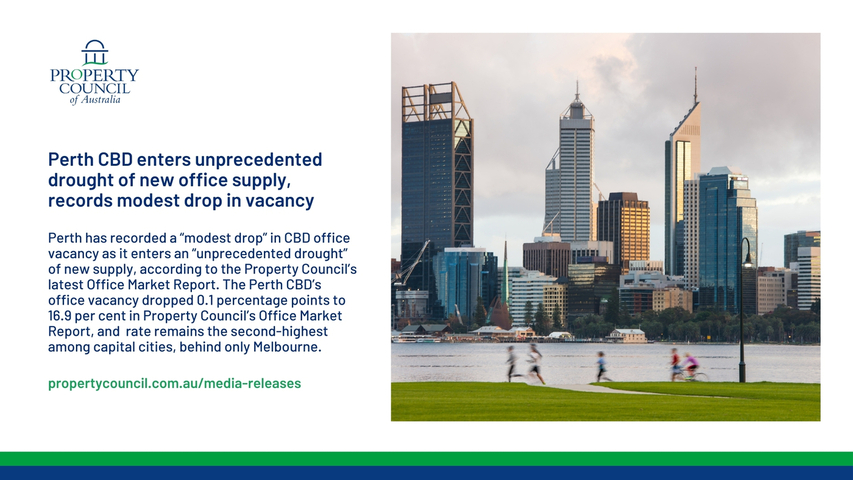 PROPERTY COUNCIL of Australia

Perth CBD enters unprecedented drought of new office supply, records modest drop in vacancy

Perth has recorded a “modest drop” in CBD office vacancy as it enters an “unprecedented drought” of new supply, according to the Property Council’s latest Office Market Report. The Perth CBD’s office vacancy dropped 0.1 percentage points to 16.9 per cent in Property Council’s Office Market Report, and rate remains the second-highest among capital cities, behind only Melbourne.

propertycouncil.com.au/media-releases